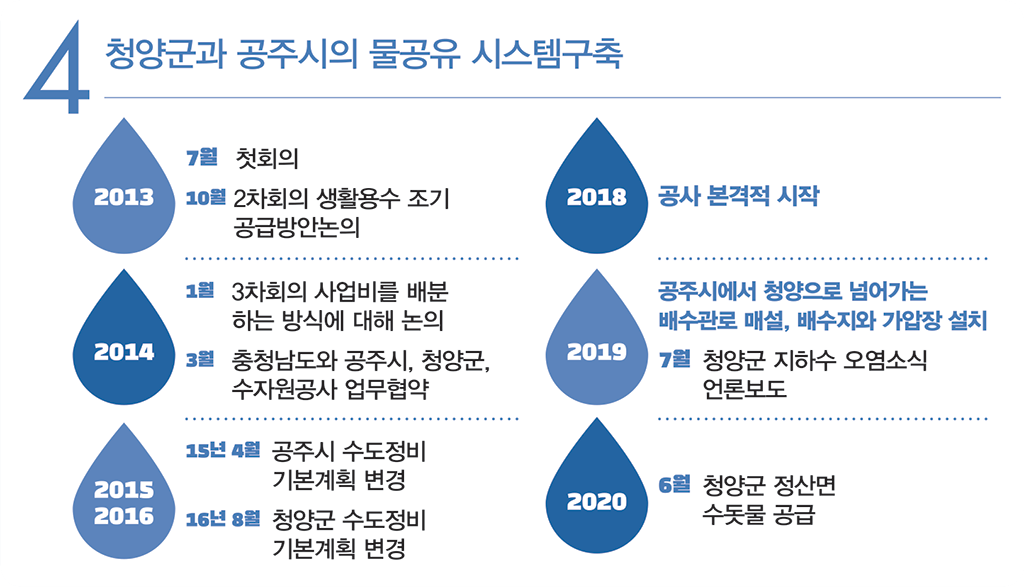 4 청양군과 공주시의 물공유 시스템구축

2013
7월 첫회의
10월 2차회의 생활용수 조기 공급방안논의

2014
1월 3차회의 사업비를 배분 하는 방식에 대해 논의
3월 충청남도와 공주시, 청양군, 수자원공사 업무협약

2015
2016
15년 4월 공주시 수도정비 기본계획 변경
16년 8월 청양군 수도정비 기본계획 변경

2018
공사 본격적 시작

2019
공주시에서 청양으로 넘어가는 배수관로 매설, 배수지와 가압장 설치
7월 청양군 지하수 오염소식 언론보도

2020
6월 청양군 정산면 수돗물 공급